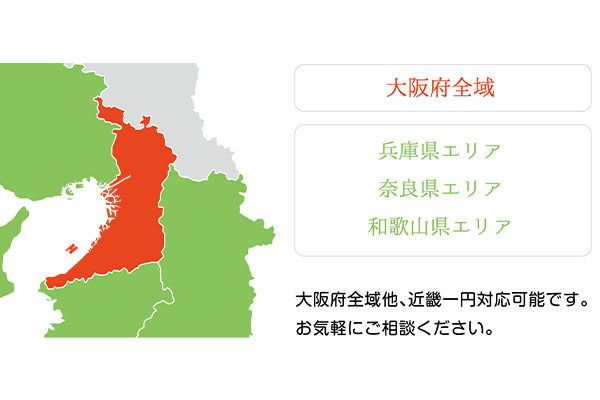 大阪府全域

兵庫県エリア
奈良県エリア
和歌山県エリア

大阪府全域他、近畿一円対応可能です。
お気軽にご相談ください。